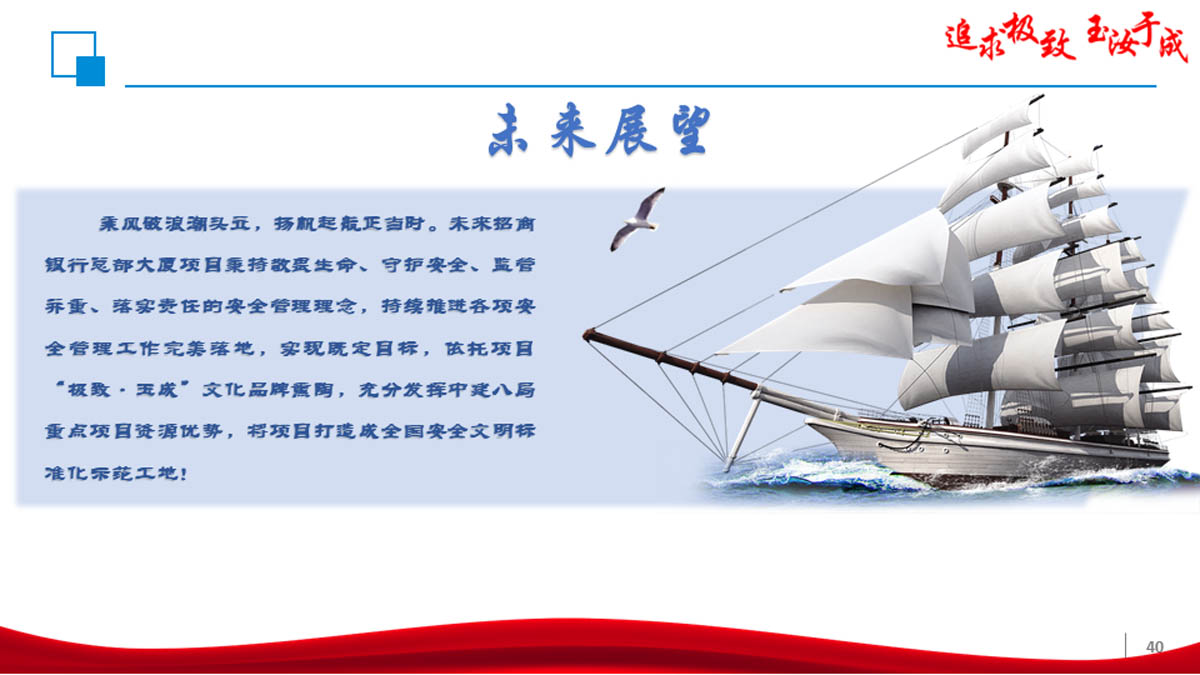 追求极致 玉汝于成

未来展望

乘风破浪潮头立，扬帆起航正当时。未来招商银行总部大厦项目秉持敬畏生命、守护安全、监管并重、落实责任的安全管理理念，持续推进各项安全管理工作完美落地，实现既定目标，依托项目“极致·玉成”文化品牌熏陶，充分发挥中建八局重点项目资源优势，将项目打造成全国安全文明标准化示范工地！

40